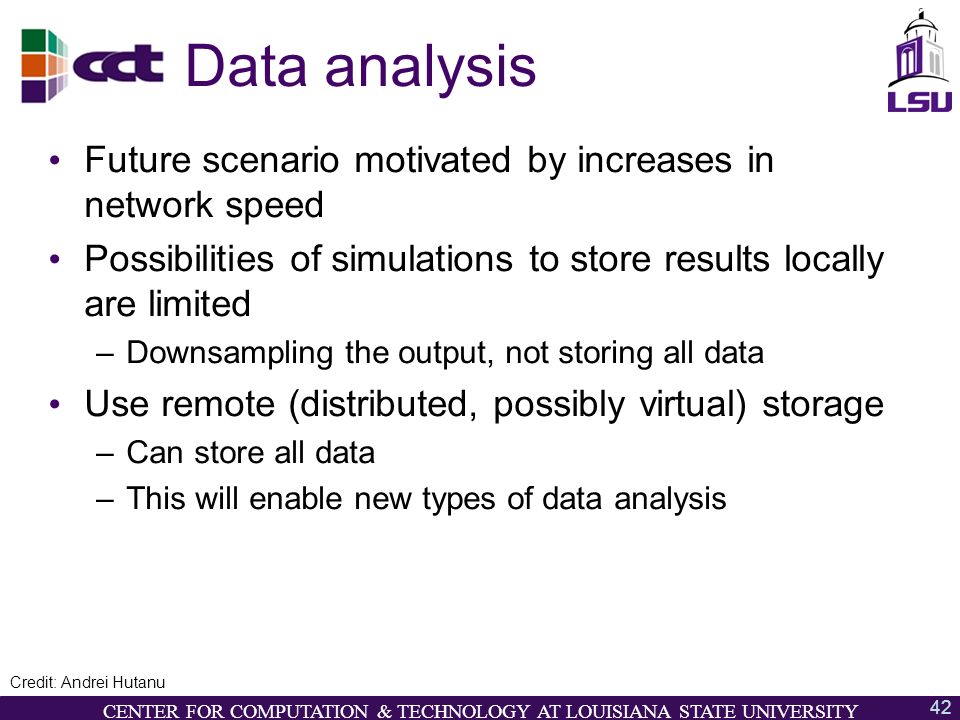 cct Data analysis

LSU

• Future scenario motivated by increases in network speed
• Possibilities of simulations to store results locally are limited
– Downsampling the output, not storing all data
• Use remote (distributed, possibly virtual) storage
– Can store all data
– This will enable new types of data analysis

Credit: Andrei Hutanu

CENTER FOR COMPUTATION & TECHNOLOGY AT LOUISIANA STATE UNIVERSITY

42